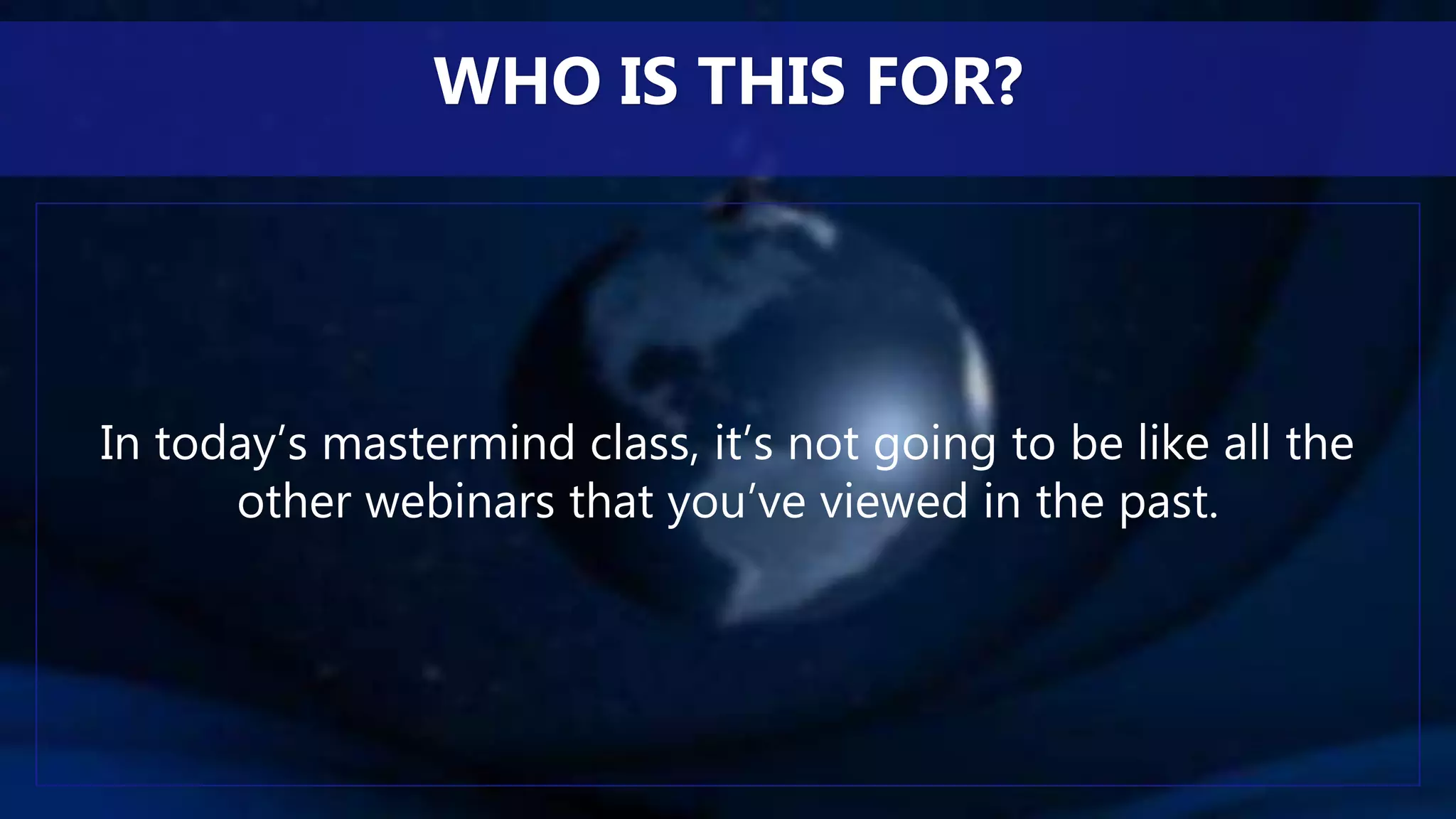 WHO IS THIS FOR?

In today’s mastermind class, it’s not going to be like all the other webinars that you’ve viewed in the past.